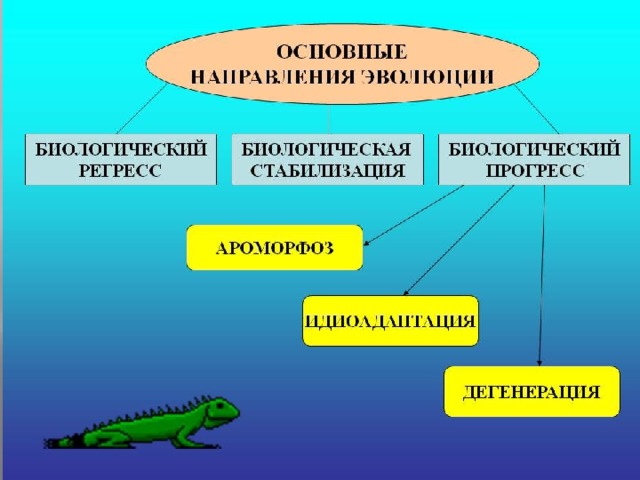 ОСНОВНЫЕ НАПРАВЛЕНИЯ ЭВОЛЮЦИИ

БИОЛОГИЧЕСКИЙ РЕГРЕСС

БИОЛОГИЧЕСКАЯ СТАБИЛИЗАЦИЯ

БИОЛОГИЧЕСКИЙ ПРОГРЕСС

АРОМОРФОЗ

ИДИОАДАПТАЦИЯ

ДЕГЕНЕРАЦИЯ